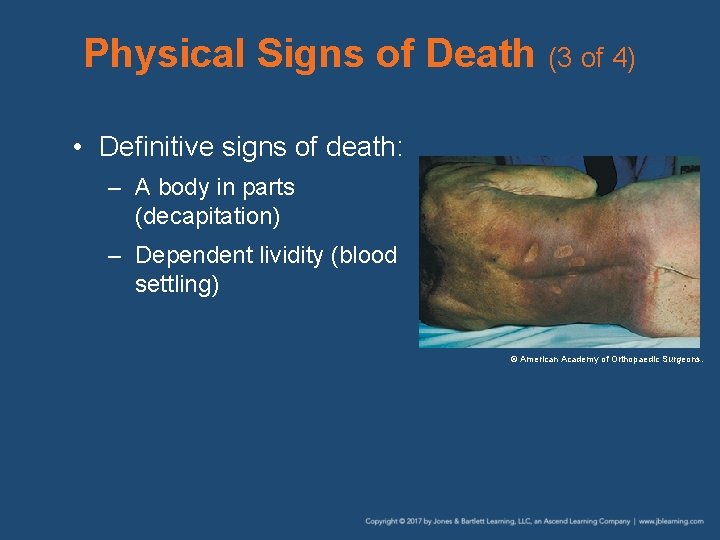 Physical Signs of Death (3 of 4)

• Definitive signs of death:

– A body in parts (decapitation)

– Dependent lividity (blood settling)

© American Academy of Orthopaedic Surgeons.

Copyright © 2017 by Jones & Bartlett Learning, LLC, an Ascend Learning Company | www.jblearning.com